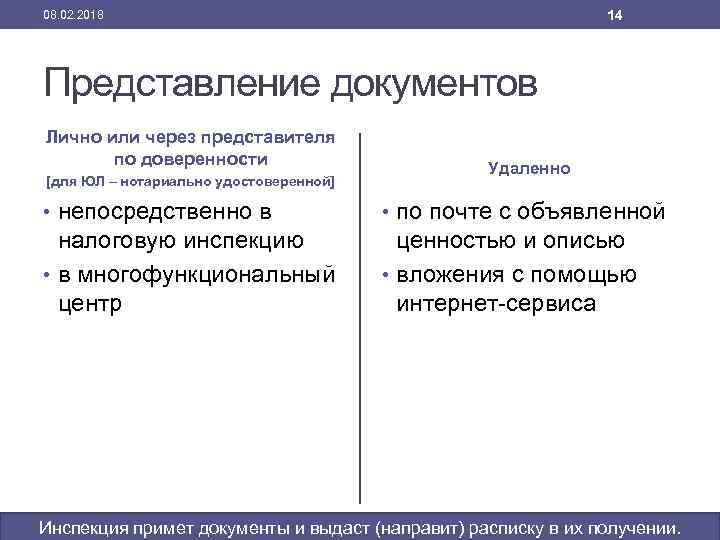 08.02.2018

14

Представление документов

Лично или через представителя по доверенности
[для ЮЛ – нотариально удостоверенной]

• непосредственно в налоговую инспекцию
• в многофункциональный центр

Удаленно

• по почте с объявленной ценностью и описью
• вложения с помощью интернет-сервиса

Инспекция примет документы и выдаст (направит) расписку в их получении.